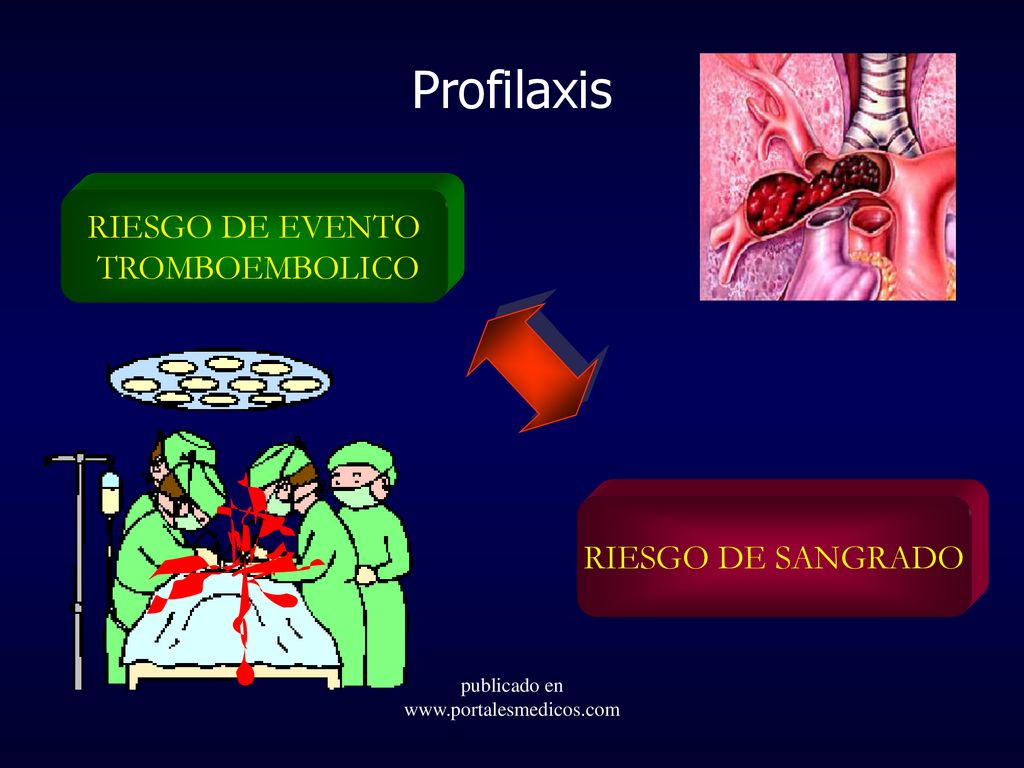 Profilaxis

RIESGO DE EVENTO TROMBOEMBOLICO

RIESGO DE SANGRADO

publicado en www.portalesmedicos.com